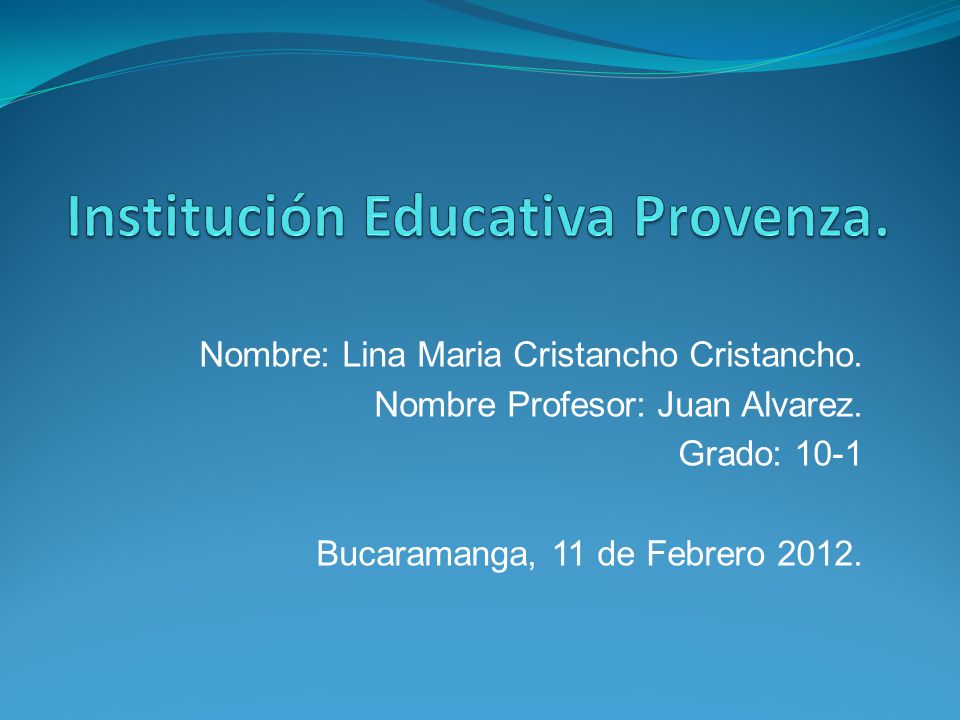 Institución Educativa Provenza.

Nombre: Lina Maria Cristancho Cristancho.
Nombre Profesor: Juan Alvarez.
Grado: 10-1

Bucaramanga, 11 de Febrero 2012.